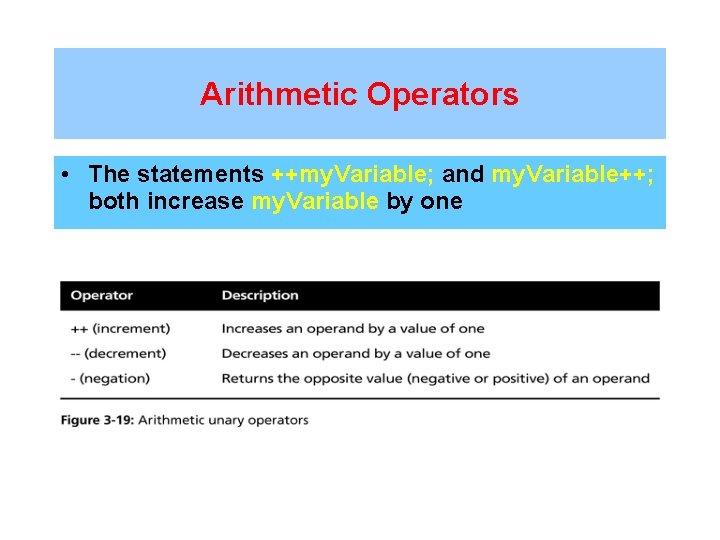 Arithmetic Operators

• The statements ++myVariable; and myVariable++; both increase myVariable by one

| Operator | Description |
|---|---|
| ++ (increment) | Increases an operand by a value of one |
| -- (decrement) | Decreases an operand by a value of one |
| - (negation) | Returns the opposite value (negative or positive) of an operand |

Figure 3-19: Arithmetic unary operators